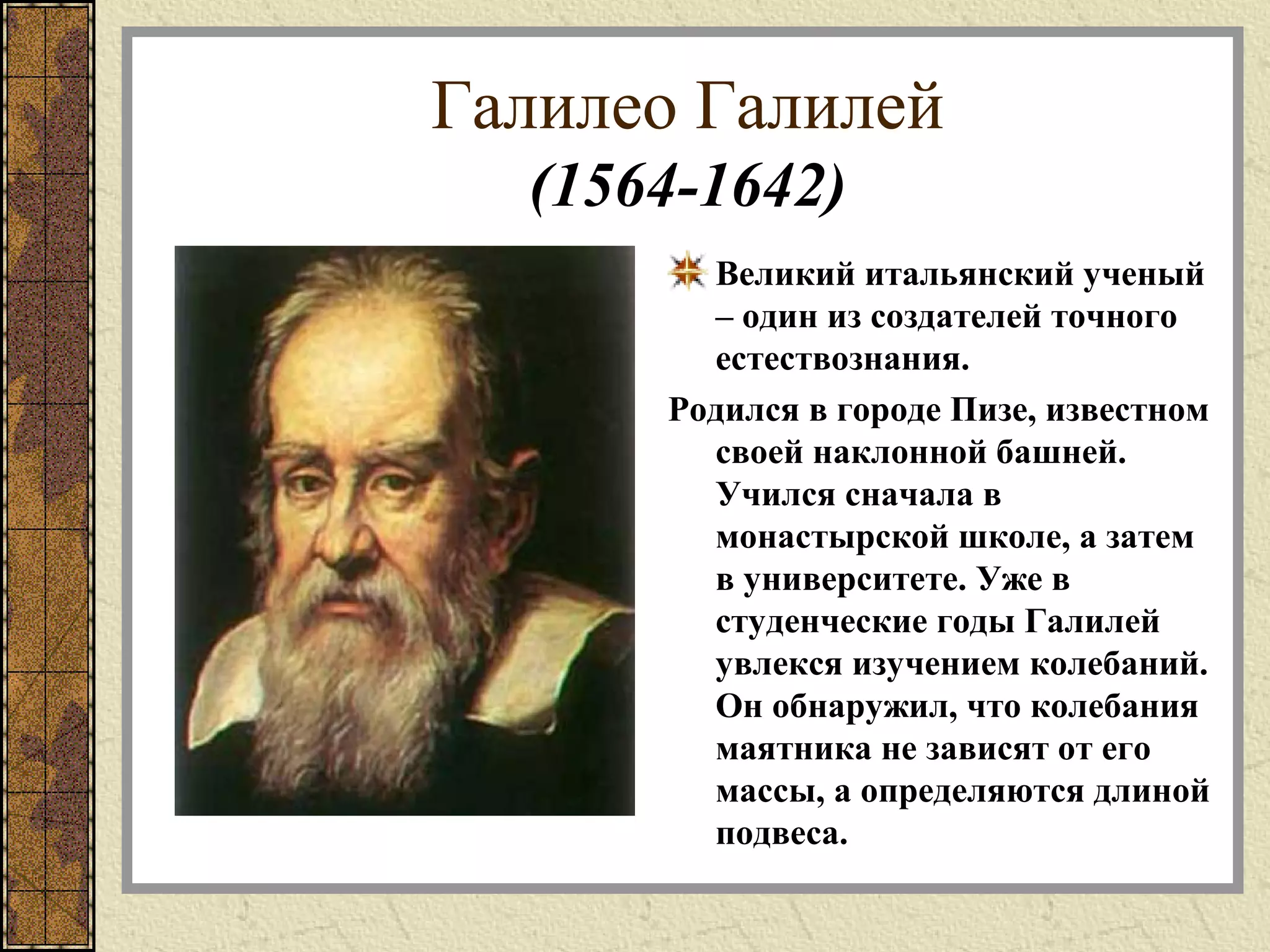 Галилео Галилей
(1564-1642)

Великий итальянский ученый – один из создателей точного естествознания.

Родился в городе Пизе, известном своей наклонной башней. Учился сначала в монастырской школе, а затем в университете. Уже в студенческие годы Галилей увлекся изучением колебаний. Он обнаружил, что колебания маятника не зависят от его массы, а определяются длиной подвеса.